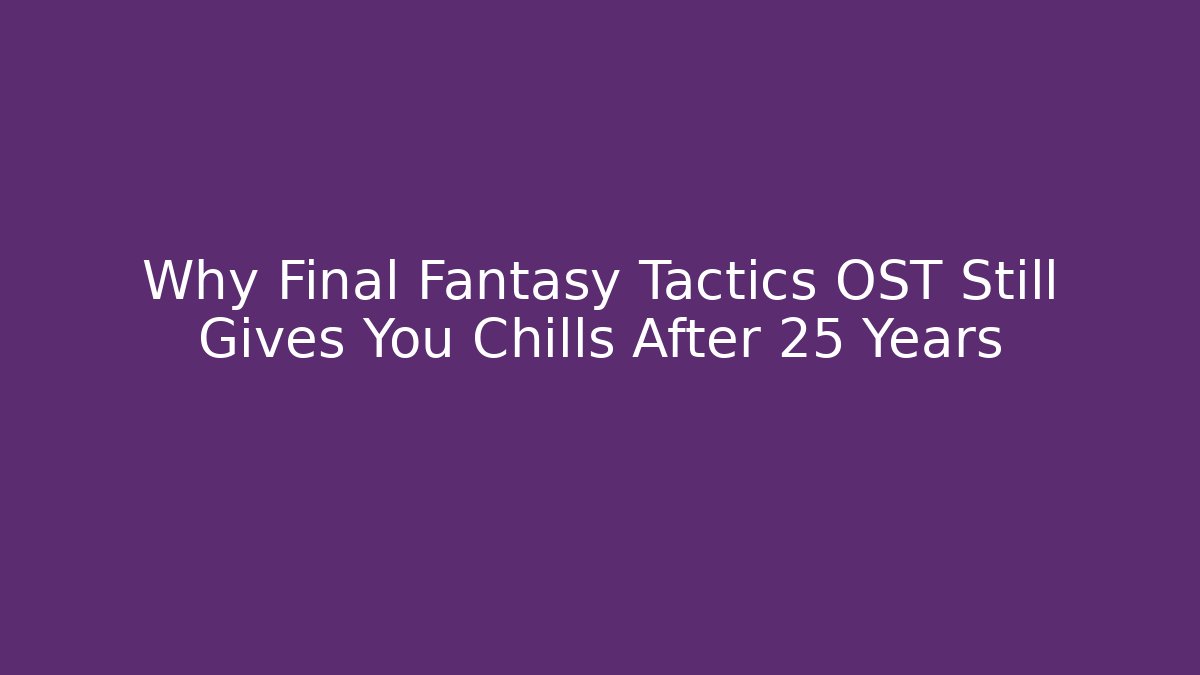 Why Final Fantasy Tactics OST Still Gives You Chills After 25 Years